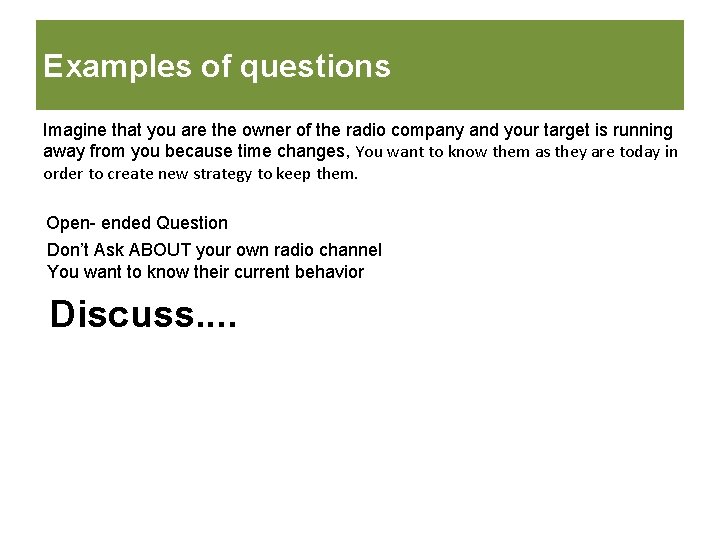 Examples of questions

Imagine that you are the owner of the radio company and your target is running away from you because time changes, You want to know them as they are today in order to create new strategy to keep them.

Open- ended Question

Don't Ask ABOUT your own radio channel
You want to know their current behavior

Discuss....